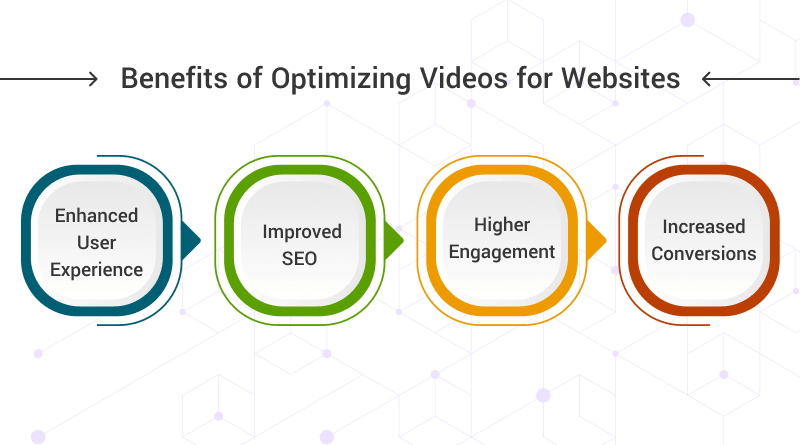 Benefits of Optimizing Videos for Websites

Enhanced User Experience

Improved SEO

Higher Engagement

Increased Conversions